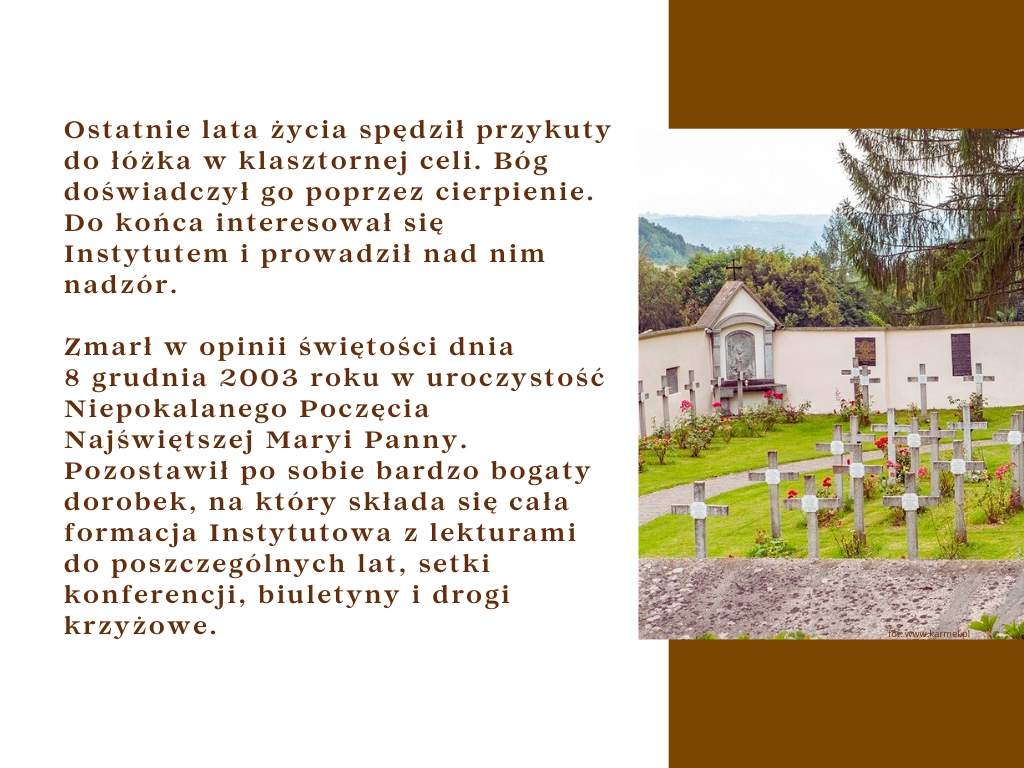 Ostatnie lata życia spędził przykuty do łóżka w klasztornej celi. Bóg doświadczył go poprzez cierpienie. Do końca interesował się Instytutem i prowadził nad nim nadzór.

Zmarł w opinii świętości dnia 8 grudnia 2003 roku w uroczystość Niepokalanego Poczęcia Najświętszej Maryi Panny. Pozostawił po sobie bardzo bogaty dorobek, na który składa się cała formacja Instytutowa z lekturami do poszczególnych lat, setki konferencji, biuletyny i drogi krzyżowe.

fot. www.karmel.pl